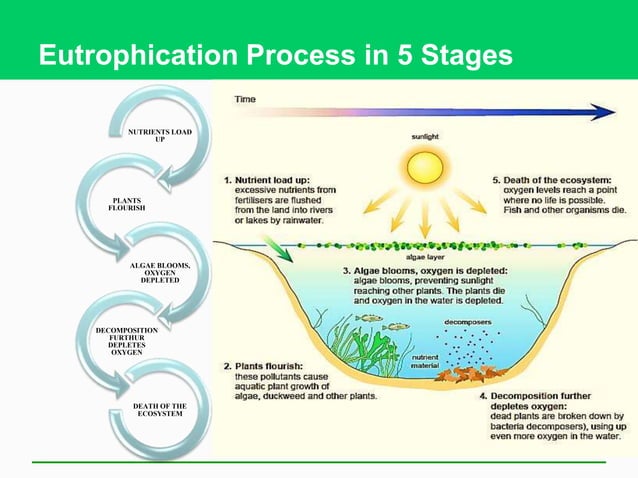 Eutrophication Process in 5 Stages

NUTRIENTS LOAD UP

PLANTS FLOURISH

ALGAE BLOOMS, OXYGEN DEPLETED

DECOMPOSITION FURTHUR DEPLETES OXYGEN

DEATH OF THE ECOSYSTEM

Time

sunlight

1. Nutrient load up: excessive nutrients from fertilisers are flushed from the land into rivers or lakes by rainwater.

5. Death of the ecosystem: oxygen levels reach a point where no life is possible. Fish and other organisms die.

algae layer

3. Algae blooms, oxygen is depleted: algae blooms, preventing sunlight reaching other plants. The plants die and oxygen in the water is depleted.

decomposers

nutrient material

2. Plants flourish: these pollutants cause aquatic plant growth of algae, duckweed and other plants.

4. Decomposition further depletes oxygen: dead plants are broken down by bacteria decomposers), using up even more oxygen in the water.